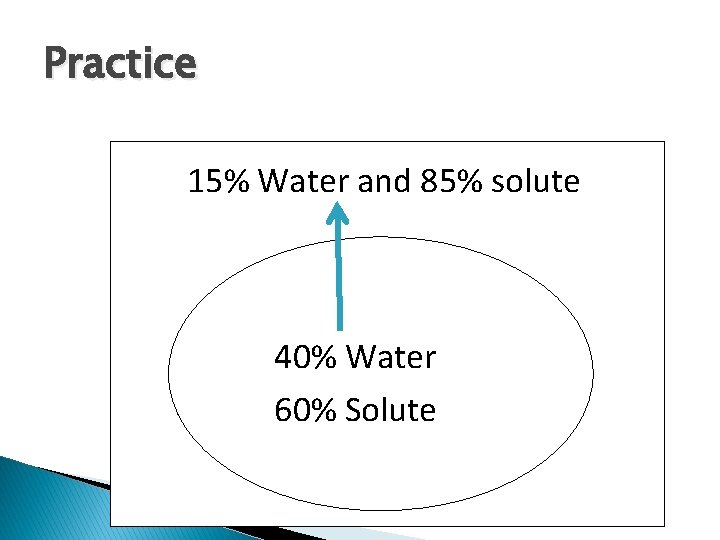 Practice

15% Water and 85% solute

40% Water

60% Solute